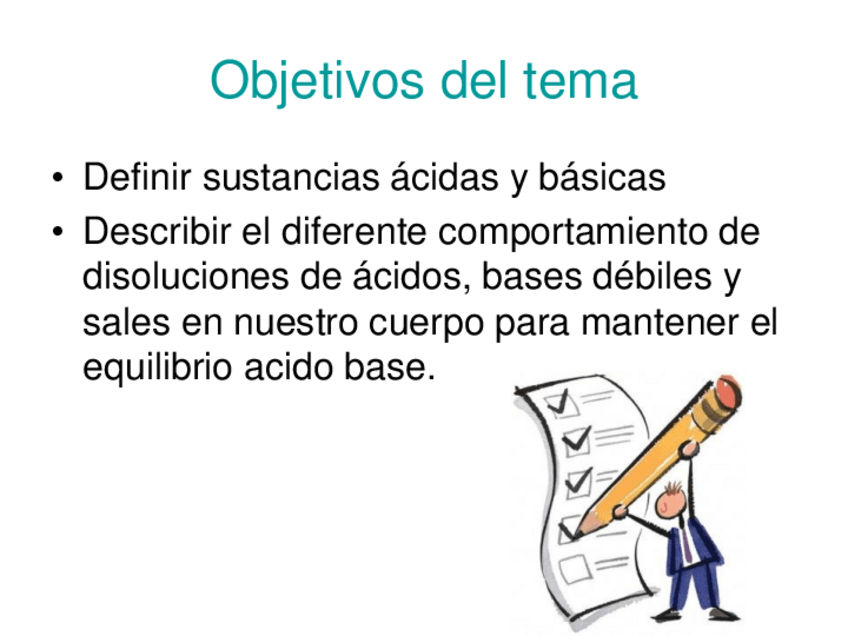 Objetivos del tema

• Definir sustancias ácidas y básicas
• Describir el diferente comportamiento de disoluciones de ácidos, bases débiles y sales en nuestro cuerpo para mantener el equilibrio acido base.